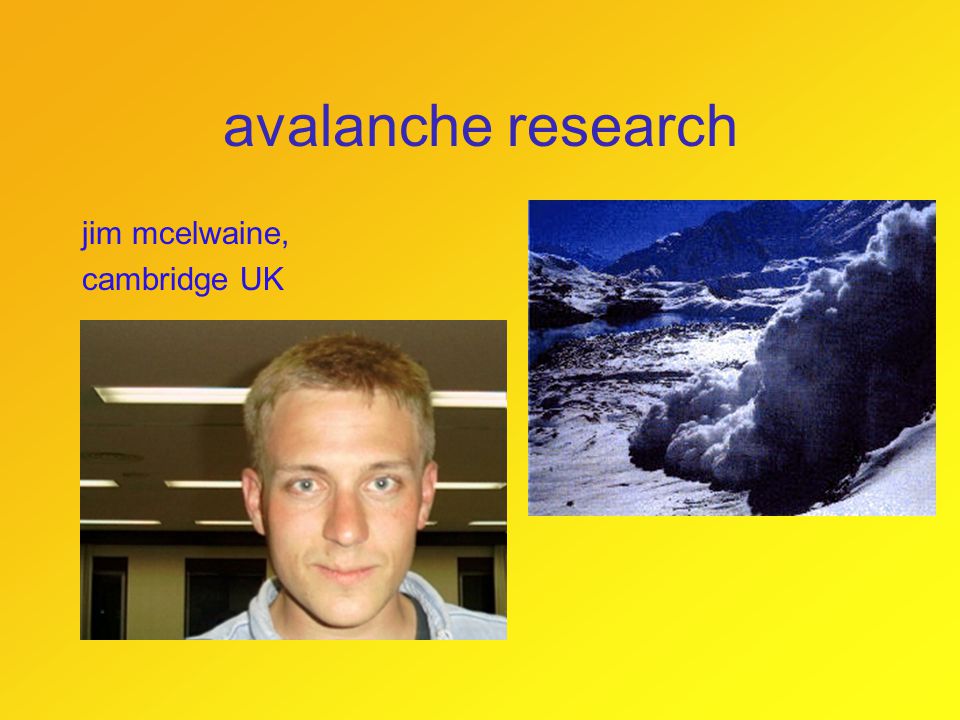 avalanche research

jim mcelwaine,
cambridge UK